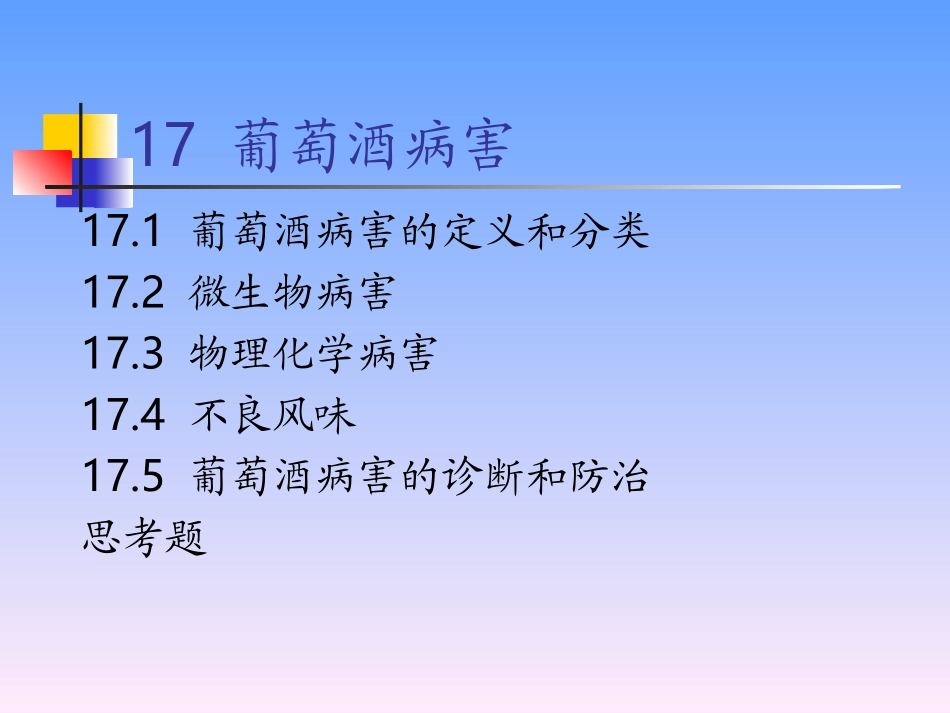 17 葡萄酒病害

17.1 葡萄酒病害的定义和分类
17.2 微生物病害
17.3 物理化学病害
17.4 不良风味
17.5 葡萄酒病害的诊断和防治
思考题